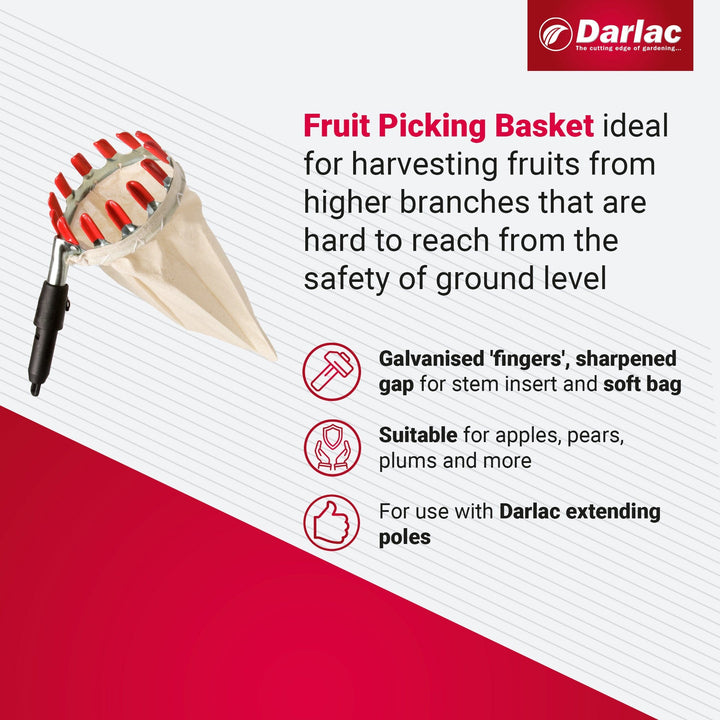 Darlac
The cutting edge of gardening...

Fruit Picking Basket ideal for harvesting fruits from higher branches that are hard to reach from the safety of ground level

Galvanised 'fingers', sharpened gap for stem insert and soft bag

Suitable for apples, pears, plums and more

For use with Darlac extending poles